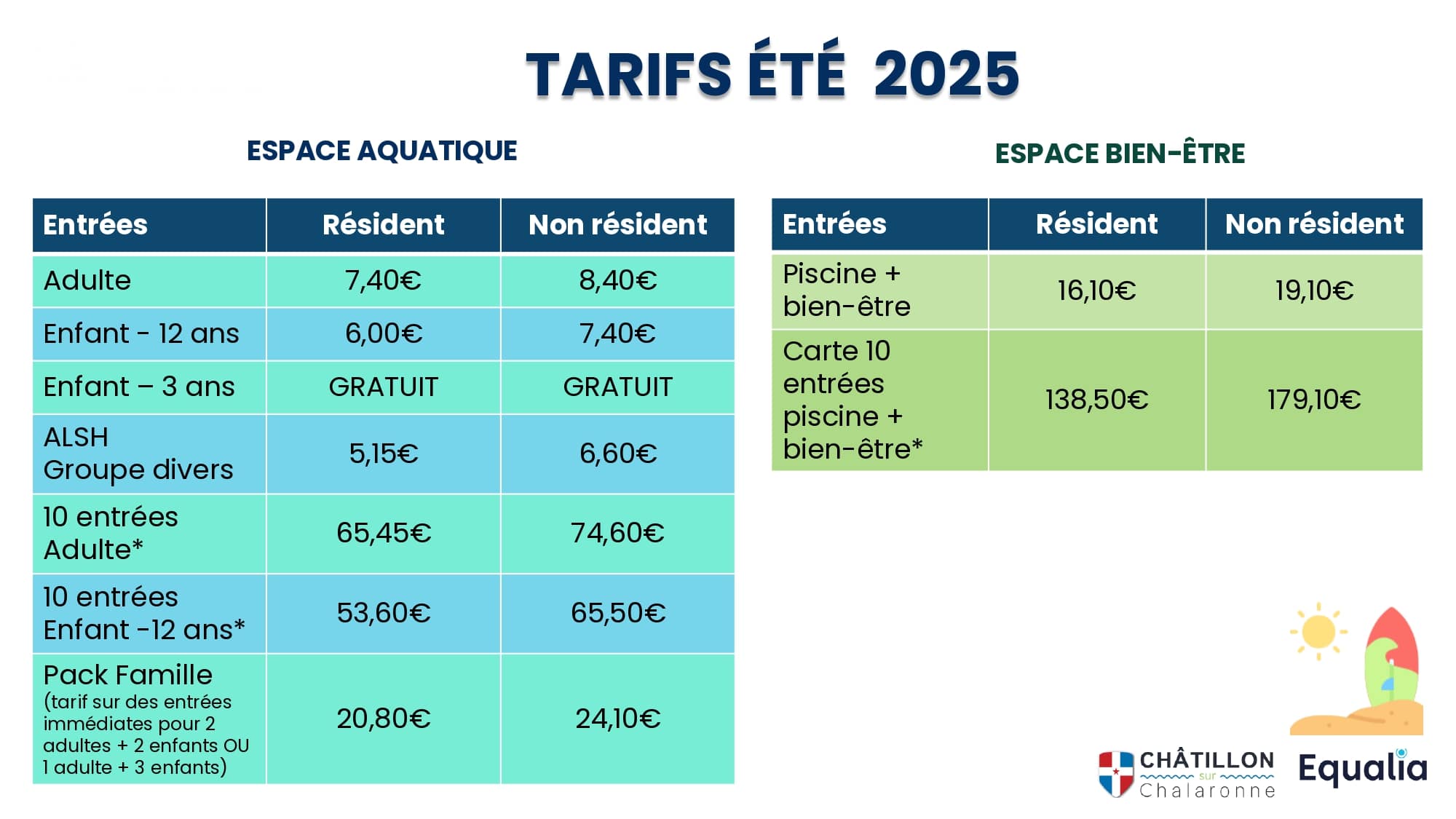 TARIFS ÉTÉ 2025

ESPACE AQUATIQUE

| Entrées | Résident | Non résident |
|---|---|---|
| Adulte | 7,40€ | 8,40€ |
| Enfant - 12 ans | 6,00€ | 7,40€ |
| Enfant – 3 ans | GRATUIT | GRATUIT |
| ALSH Groupe divers | 5,15€ | 6,60€ |
| 10 entrées Adulte* | 65,45€ | 74,60€ |
| 10 entrées Enfant -12 ans* | 53,60€ | 65,50€ |
| Pack Famille (tarif sur des entrées immédiates pour 2 adultes + 2 enfants OU 1 adulte + 3 enfants) | 20,80€ | 24,10€ |

ESPACE BIEN-ÊTRE

| Entrées | Résident | Non résident |
|---|---|---|
| Piscine + bien-être | 16,10€ | 19,10€ |
| Carte 10 entrées piscine + bien-être* | 138,50€ | 179,10€ |

CHÂTILLON sur Chalaronne

Equalia